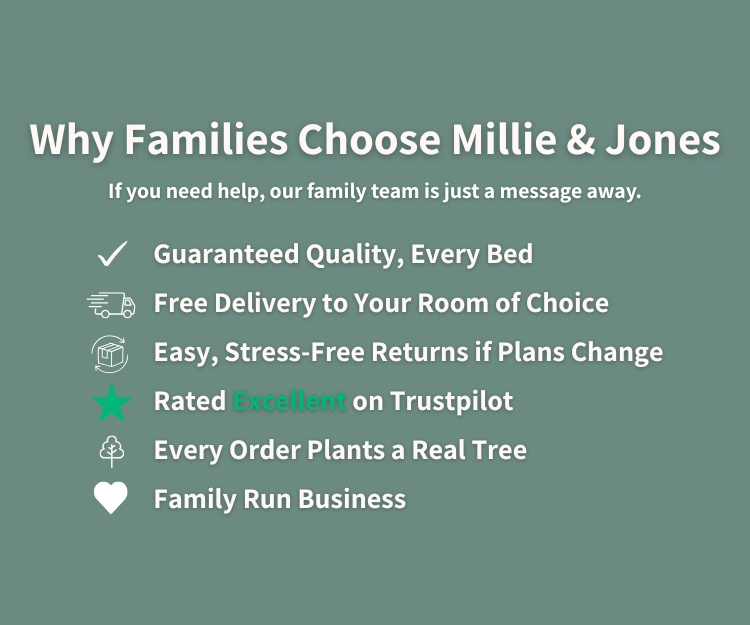 Why Families Choose Millie & Jones

If you need help, our family team is just a message away.

Guaranteed Quality, Every Bed

Free Delivery to Your Room of Choice

Easy, Stress-Free Returns if Plans Change

Rated Excellent on Trustpilot

Every Order Plants a Real Tree

Family Run Business